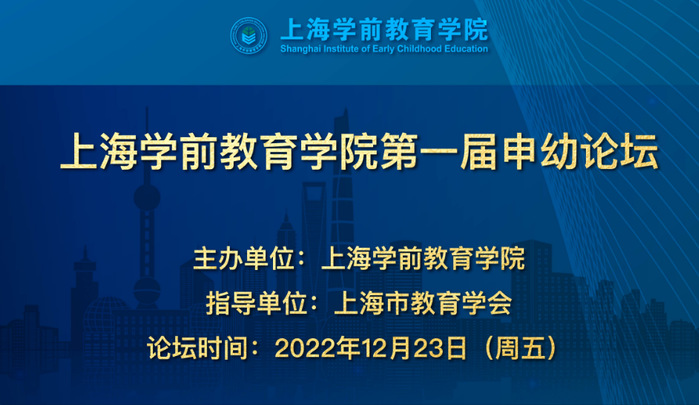 上海学前教育学院
Shanghai Institute of Early Childhood Education

上海学前教育学院第一届申幼论坛

主办单位：上海学前教育学院
指导单位：上海市教育学会
论坛时间：2022年12月23日（周五）